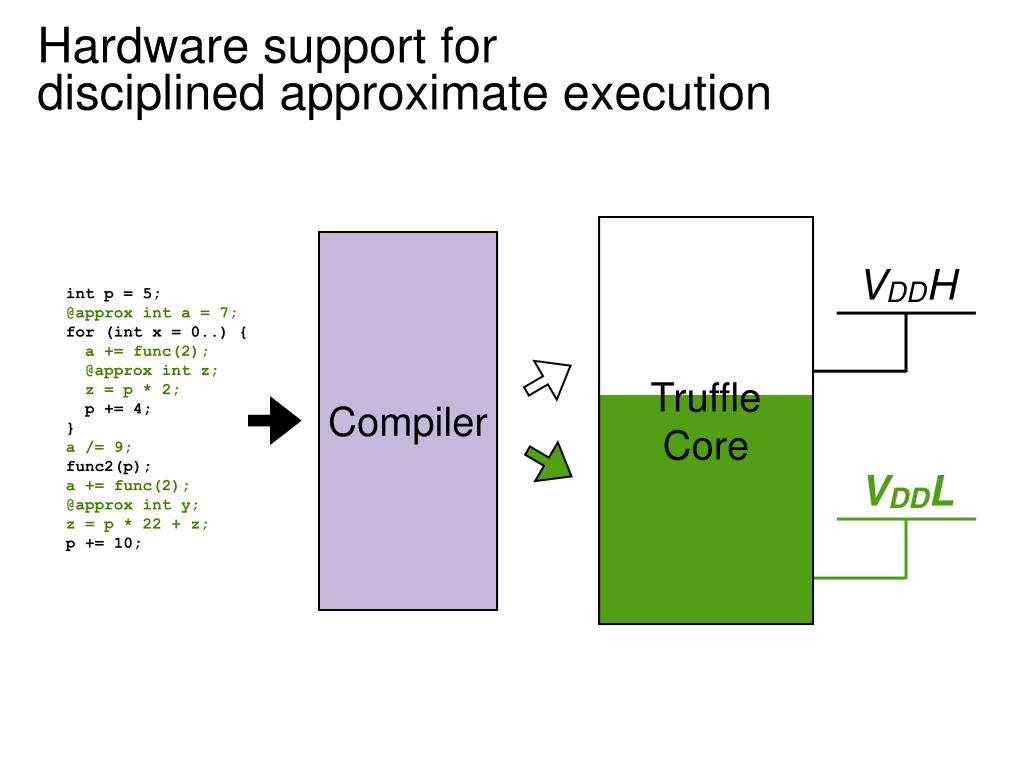 Hardware support for
disciplined approximate execution

int p = 5;
@approx int a = 7;
for (int x = 0..) {
  a += func(2);
  @approx int z;
  z = p * 2;
  p += 4;
}
a /= 9;
func2(p);
a += func(2);
@approx int y;
z = p * 22 + z;
p += 10;

Compiler

Truffle
Core

$V_{DD}H$

$V_{DD}L$